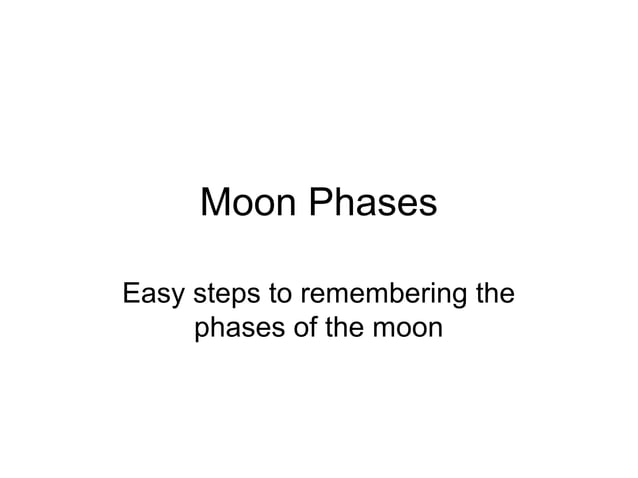 Moon Phases

Easy steps to remembering the phases of the moon